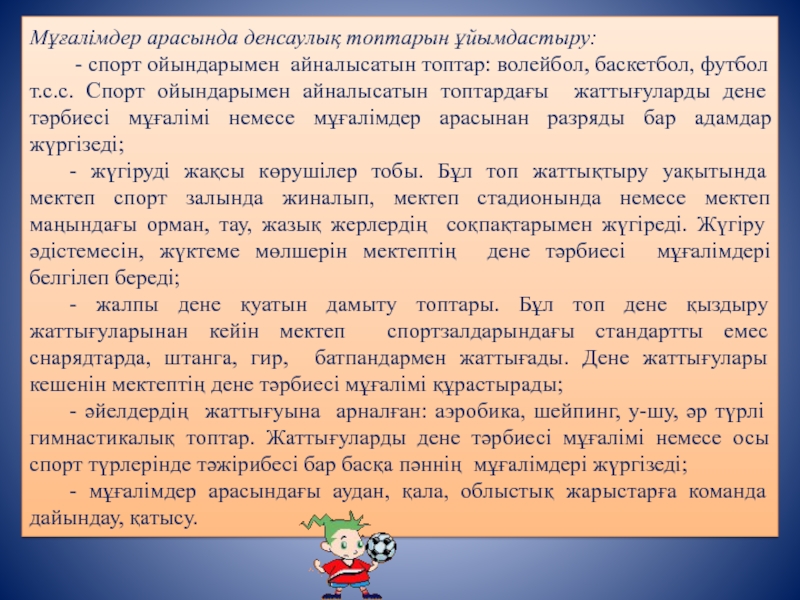 Мұғалімдер арасында денсаулық топтарын ұйымдастыру:

- спорт ойындарымен айналысатын топтар: волейбол, баскетбол, футбол т.с.с. Спорт ойындарымен айналысатын топтардағы жаттығуларды дене тәрбиесі мұғалімі немесе мұғалімдер арасынан разряды бар адамдар жүргізеді;

- жүгіруді жақсы көрушілер тобы. Бұл топ жаттықтыру уақытында мектеп спорт залында жиналып, мектеп стадионында немесе мектеп маңындағы орман, тау, жазық жерлердің соқпақтарымен жүгіреді. Жүгіру әдістемесін, жүктеме мөлшерін мектептің дене тәрбиесі мұғалімдері белгілеп береді;

- жалпы дене қуатын дамыту топтары. Бұл топ дене қыздыру жаттығуларынан кейін мектеп спортзалдарындағы стандартты емес снарядтарда, штанга, гир, батпандармен жаттығады. Дене жаттығулары кешенін мектептің дене тәрбиесі мұғалімі құрастырады;

- әйелдердің жаттығуына арналған: аэробика, шейпинг, у-шу, әр түрлі гимнастикалық топтар. Жаттығуларды дене тәрбиесі мұғалімі немесе осы спорт түрлерінде тәжірибесі бар басқа пәннің мұғалімдері жүргізеді;

- мұғалімдер арасындағы аудан, қала, облыстық жарыстарға команда дайындау, қатысу.